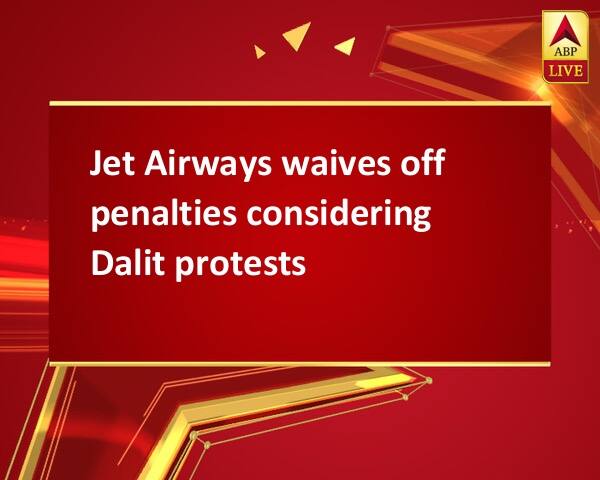 ABP
LIVE

Jet Airways waives off penalties considering Dalit protests